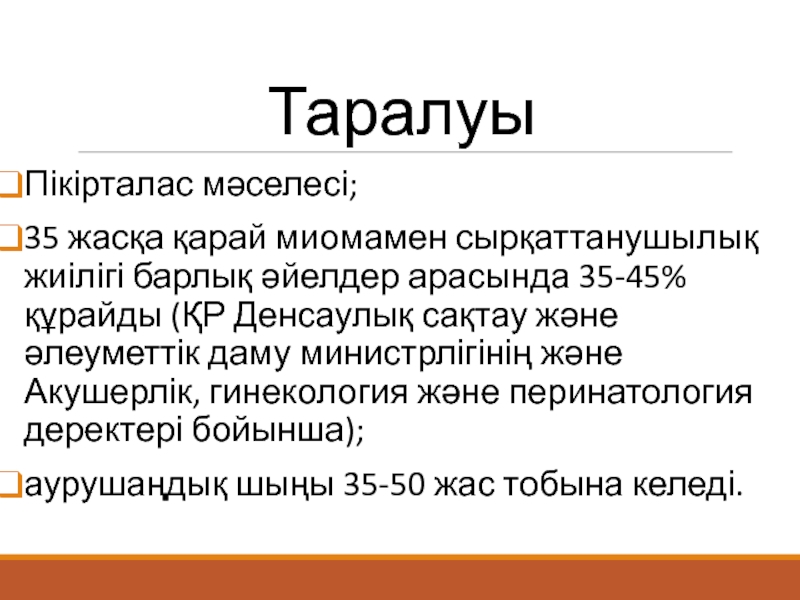 Таралуы

Пікірталас мәселесі;

35 жасқа қарай миомамен сырқаттанушылық жиілігі барлық әйелдер арасында 35-45% құрайды (ҚР Денсаулық сақтау және әлеуметтік даму министрлігінің және Акушерлік, гинекология және перинатология деректері бойынша);

аурушаңдық шыңы 35-50 жас тобына келеді.